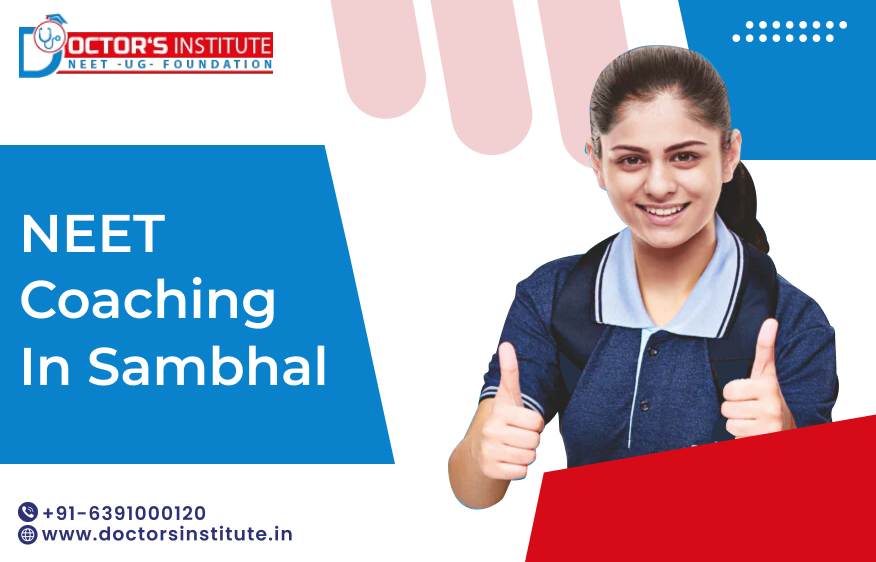 DOCTOR'S INSTITUTE
NEET -UG- FOUNDATION

NEET
Coaching
In Sambhal

+91-6391000120
www.doctorsinstitute.in